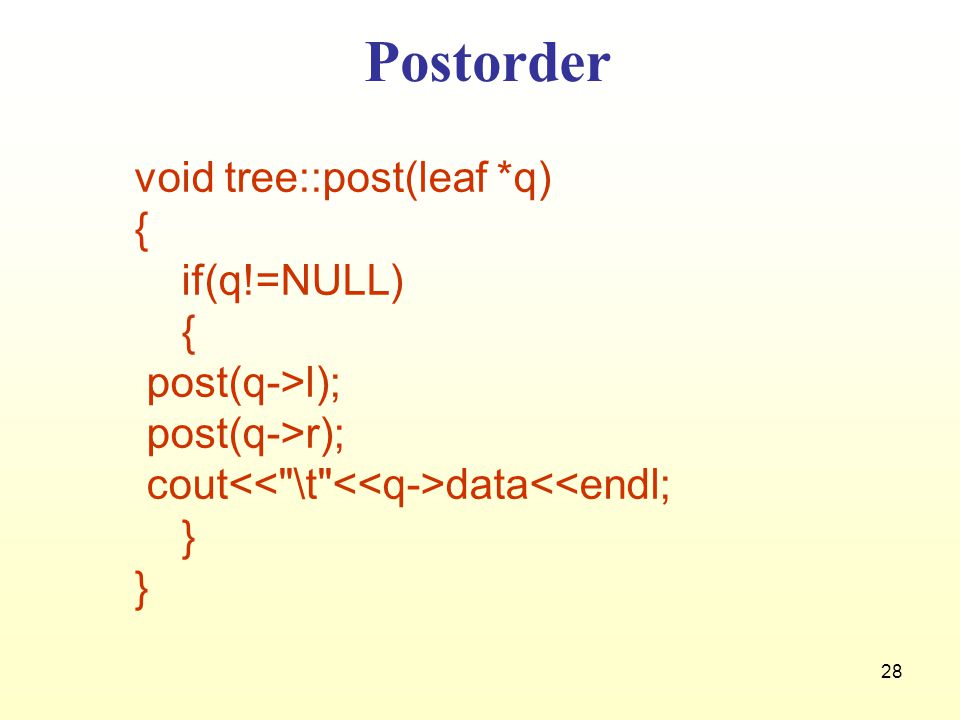 Postorder

void tree::post(leaf *q)
{
if(q!=NULL)
{
post(q->l);
post(q->r);
cout<<"\t"<<q->data<<endl;
}
}

28